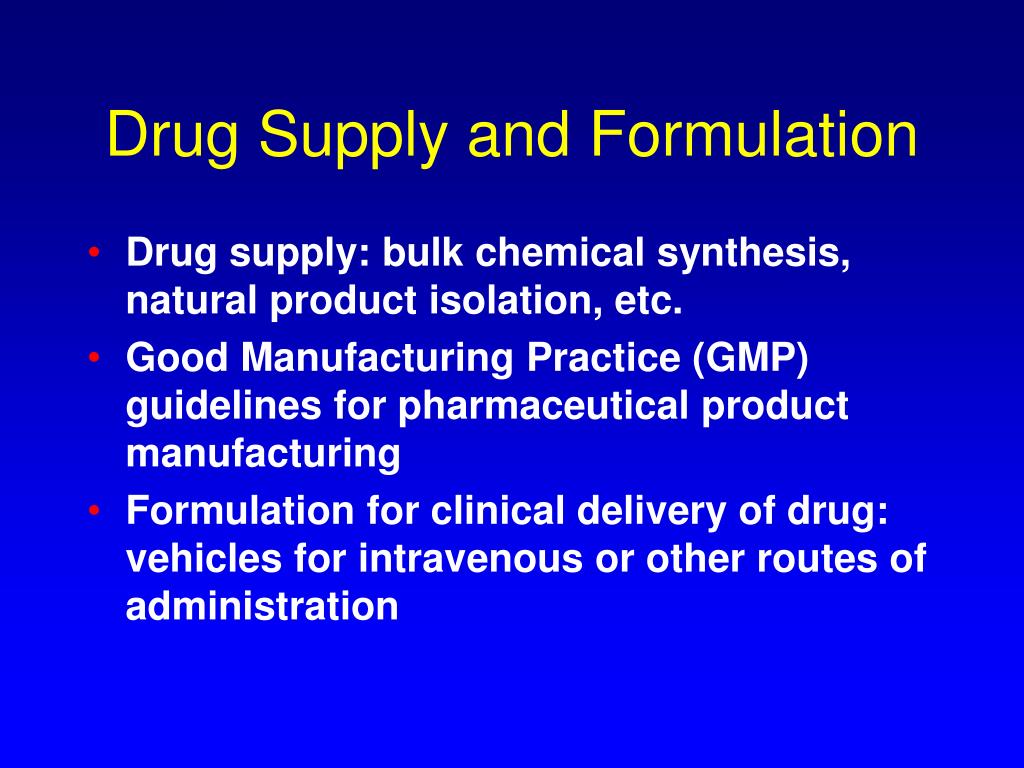 Drug Supply and Formulation

• Drug supply: bulk chemical synthesis, natural product isolation, etc.
• Good Manufacturing Practice (GMP) guidelines for pharmaceutical product manufacturing
• Formulation for clinical delivery of drug: vehicles for intravenous or other routes of administration